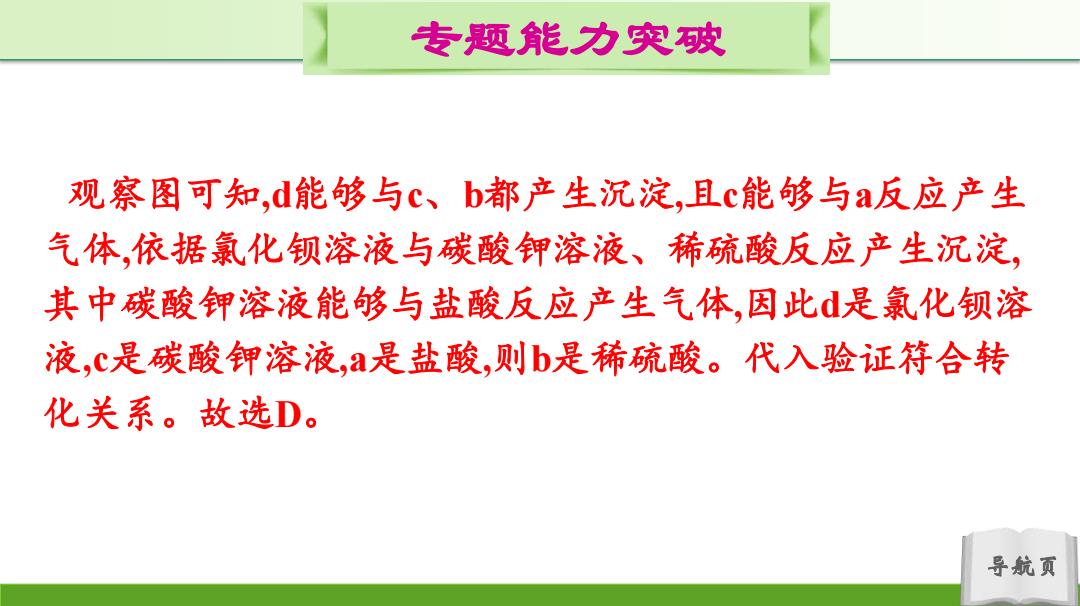 专题能力突破

观察图可知,d能够与c、b都产生沉淀,且c能够与a反应产生气体,依据氯化钡溶液与碳酸钾溶液、稀硫酸反应产生沉淀,其中碳酸钾溶液能够与盐酸反应产生气体,因此d是氯化钡溶液,c是碳酸钾溶液,a是盐酸,则b是稀硫酸。代入验证符合转化关系。故选D。

导航页